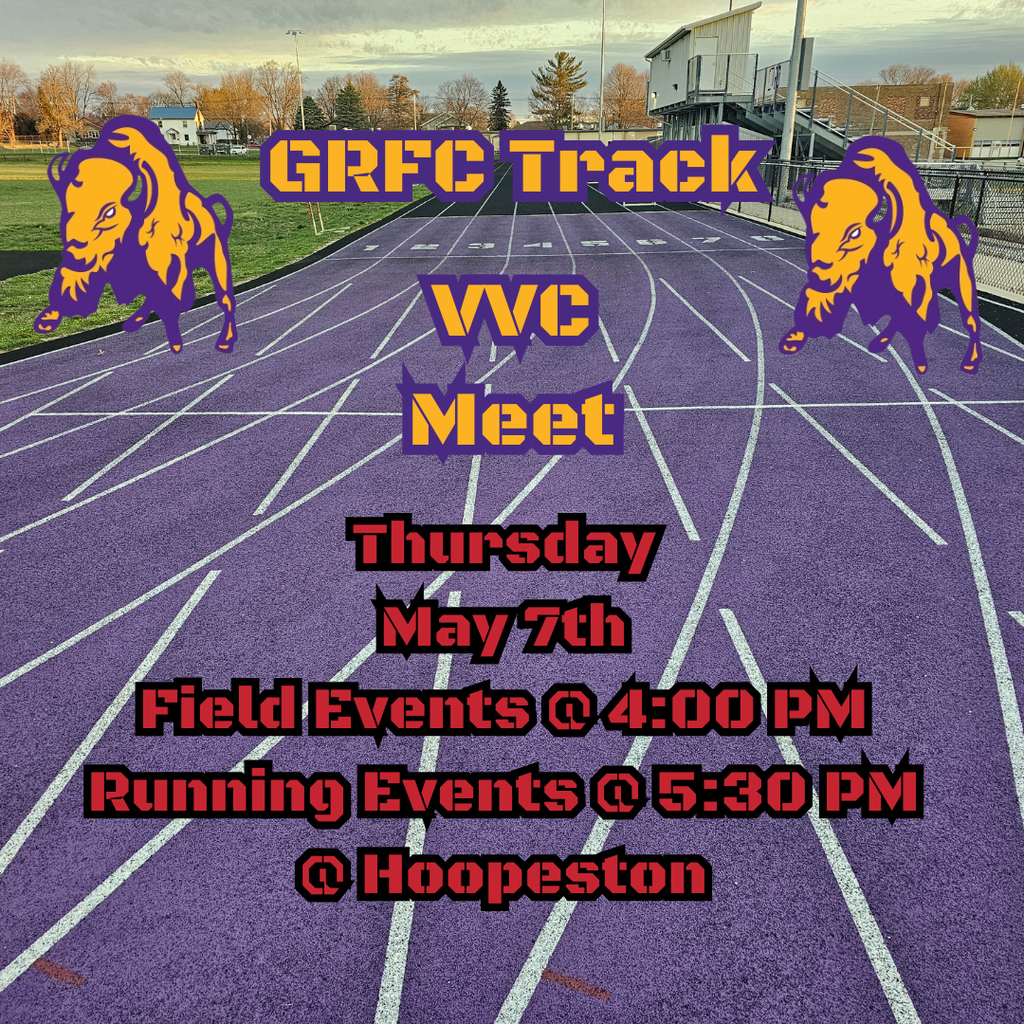 GRFC Track

VVC
Meet

Thursday
May 7th
Field Events @ 4:00 PM
Running Events @ 5:30 PM
@ Hoopeston